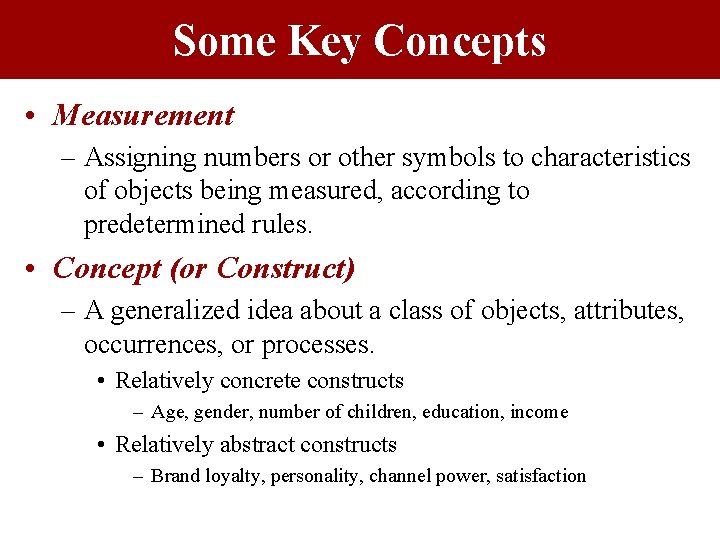 Some Key Concepts

• Measurement

– Assigning numbers or other symbols to characteristics of objects being measured, according to predetermined rules.

• Concept (or Construct)

– A generalized idea about a class of objects, attributes, occurrences, or processes.

• Relatively concrete constructs

– Age, gender, number of children, education, income

• Relatively abstract constructs

– Brand loyalty, personality, channel power, satisfaction